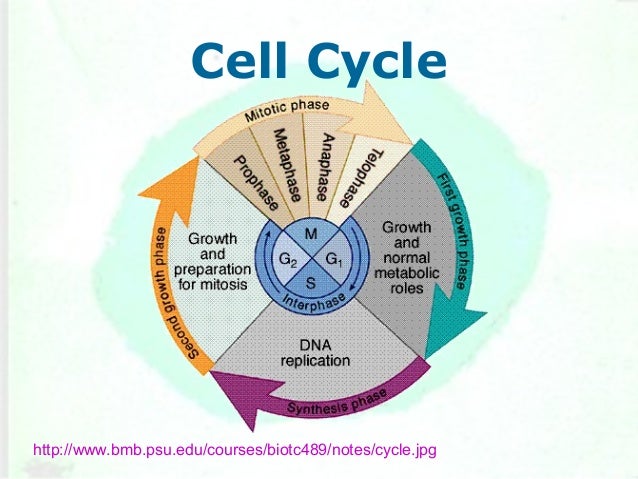 Cell Cycle

Mitotic phase

Prophase

Metaphase

Anaphase

Telophase

First growth phase

Growth and normal metabolic roles

M

$G_2$

$G_1$

S

Interphase

Growth and preparation for mitosis

Second growth phase

DNA replication

Synthesis phase

http://www.bmb.psu.edu/courses/biotc489/notes/cycle.jpg